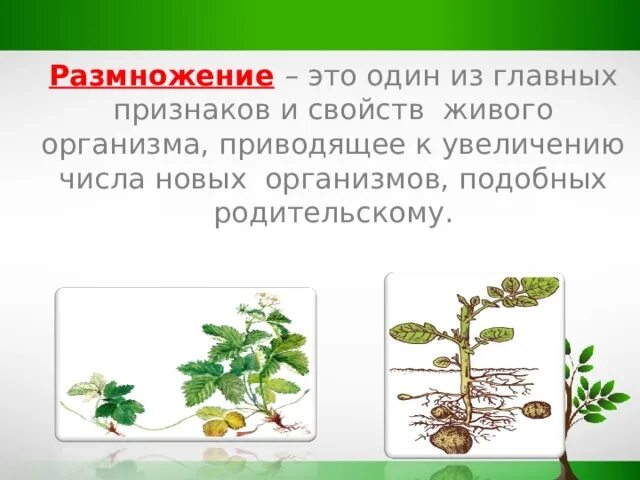 Размножение – это один из главных признаков и свойств живого организма, приводящее к увеличению числа новых организмов, подобных родительскому.